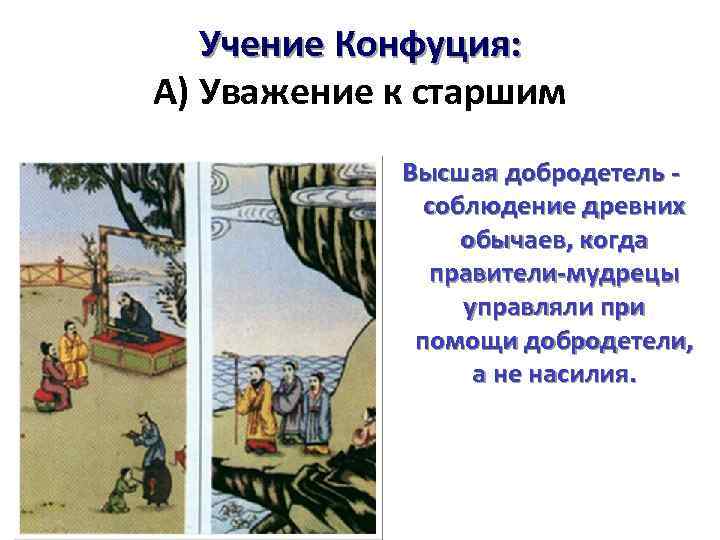 Учение Конфуция:
А) Уважение к старшим

Высшая добродетель - соблюдение древних обычаев, когда правители-мудрецы управляли при помощи добродетели, а не насилия.